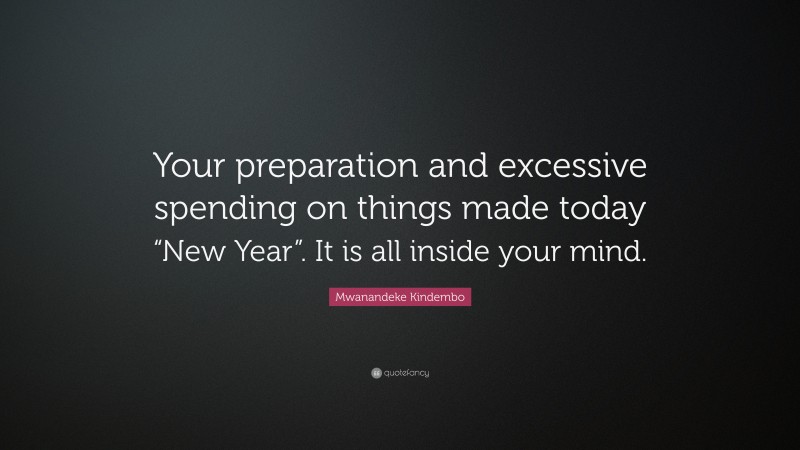 Your preparation and excessive spending on things made today “New Year”. It is all inside your mind.

Mwanandeke Kindembo

quotefancy